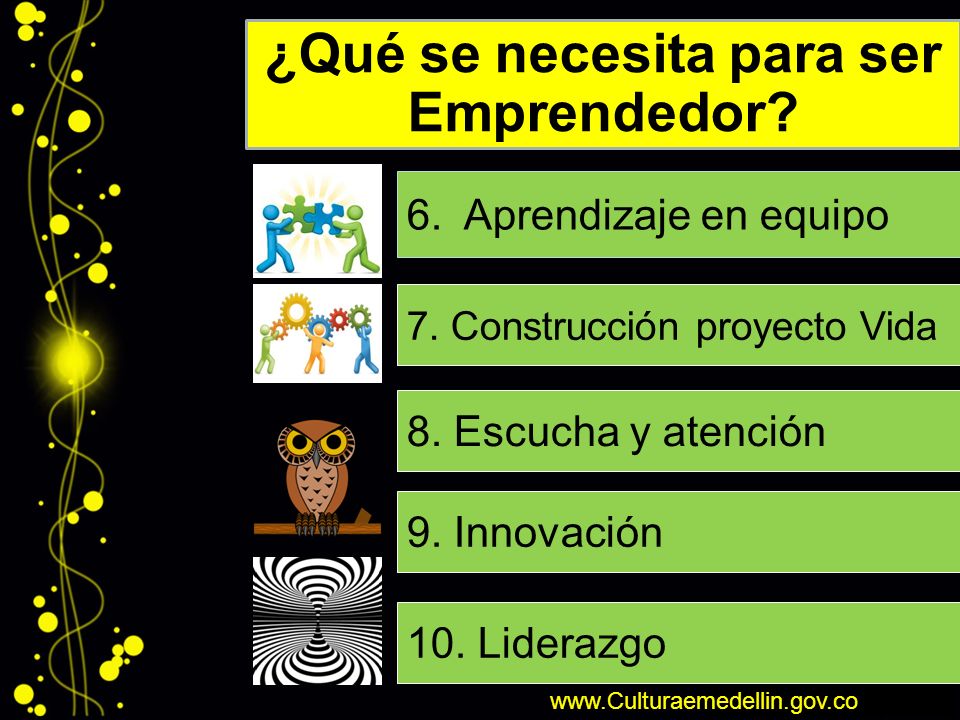 ¿Qué se necesita para ser Emprendedor?

6. Aprendizaje en equipo

7. Construcción proyecto Vida

8. Escucha y atención

9. Innovación

10. Liderazgo

www.Culturaemedellin.gov.co